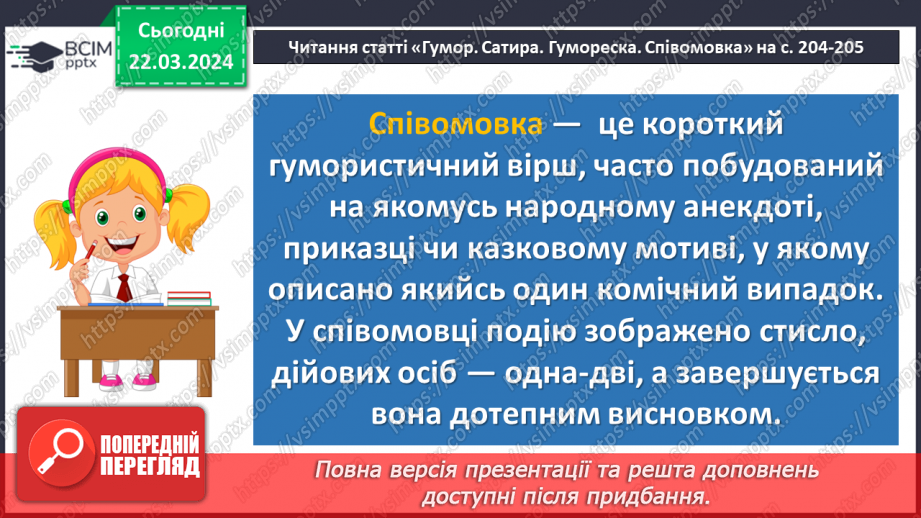 ВСІМ pptx

Сьогодні 22.03.2024

Читання статті «Гумор. Сатира. Гумореска. Співомовка» на с. 204-205

Співомовка — це короткий гумористичний вірш, часто побудований на якомусь народному анекдоті, приказці чи казковому мотиві, у якому описано якийсь один комічний випадок. У співомовці подію зображено стисло, дійових осіб — одна-дві, а завершується вона дотепним висновком.

ПОПЕРЕДНІЙ ПЕРЕГЛЯД

Повна версія презентації та решта доповнень доступні після придбання.

https://vsimpptx.com